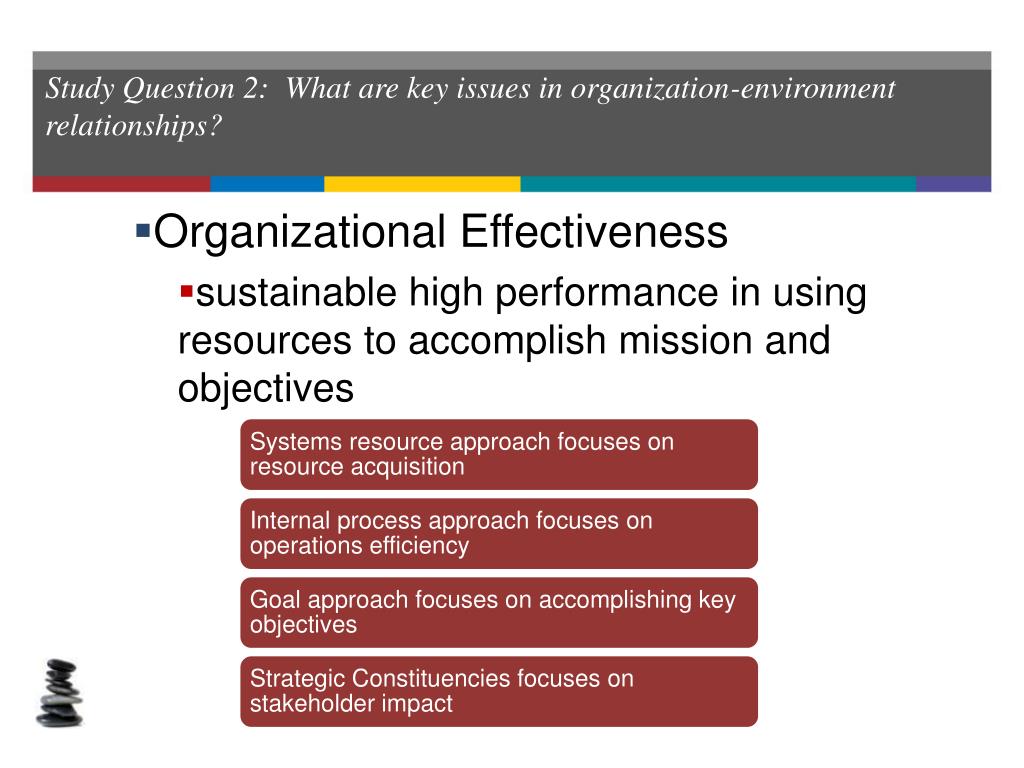 Study Question 2: What are key issues in organization-environment relationships?

▪Organizational Effectiveness

▪sustainable high performance in using resources to accomplish mission and objectives

Systems resource approach focuses on resource acquisition

Internal process approach focuses on operations efficiency

Goal approach focuses on accomplishing key objectives

Strategic Constituencies focuses on stakeholder impact